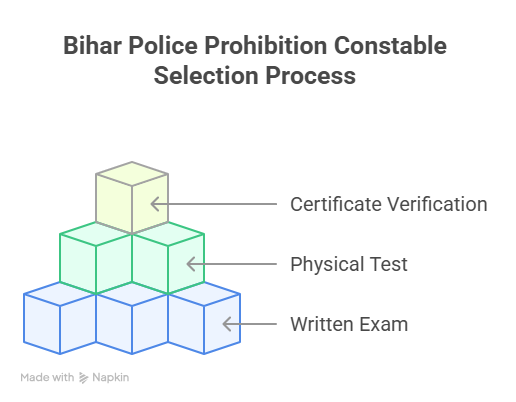 Bihar Police Prohibition Constable Selection Process

Certificate Verification

Physical Test

Written Exam

Made with Napkin